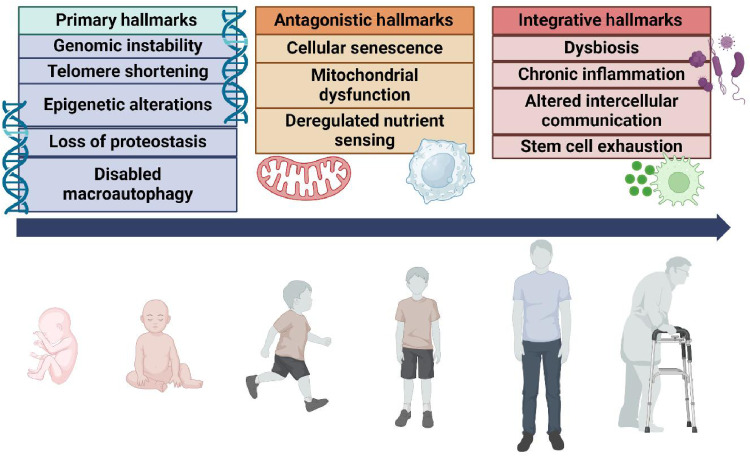 Primary hallmarks

Genomic instability

Telomere shortening

Epigenetic alterations

Loss of proteostasis

Disabled macroautophagy

Antagonistic hallmarks

Cellular senescence

Mitochondrial dysfunction

Deregulated nutrient sensing

Integrative hallmarks

Dysbiosis

Chronic inflammation

Altered intercellular communication

Stem cell exhaustion